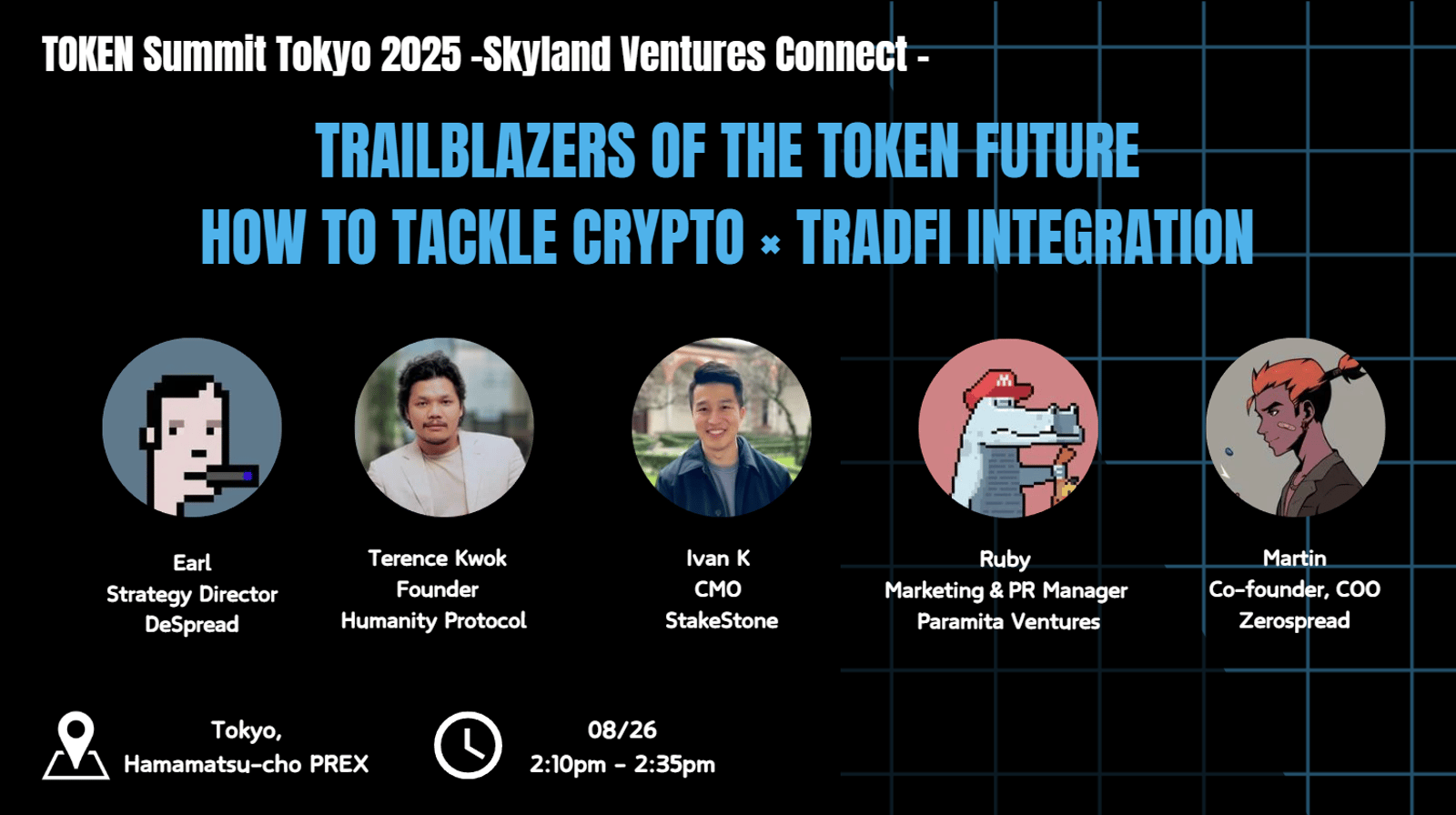 TOKEN Summit Tokyo 2025 -Skyland Ventures Connect -

TRAILBLAZERS OF THE TOKEN FUTURE
HOW TO TACKLE CRYPTO × TRADFI INTEGRATION

Earl
Strategy Director
DeSpread

Terence Kwok
Founder
Humanity Protocol

Ivan K
CMO
StakeStone

Ruby
Marketing & PR Manager
Paramita Ventures

Martin
Co-founder, COO
Zerospread

Tokyo,
Hamamatsu-cho PREX

08/26
2:10pm - 2:35pm